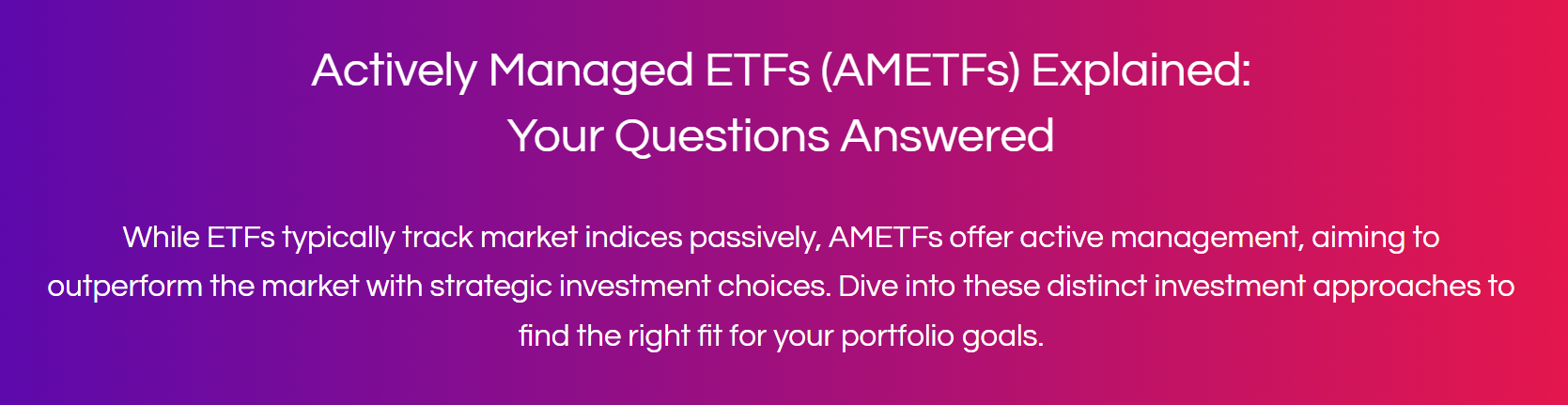 Actively Managed ETFs (AMETFs) Explained:
Your Questions Answered

While ETFs typically track market indices passively, AMETFs offer active management, aiming to outperform the market with strategic investment choices. Dive into these distinct investment approaches to find the right fit for your portfolio goals.